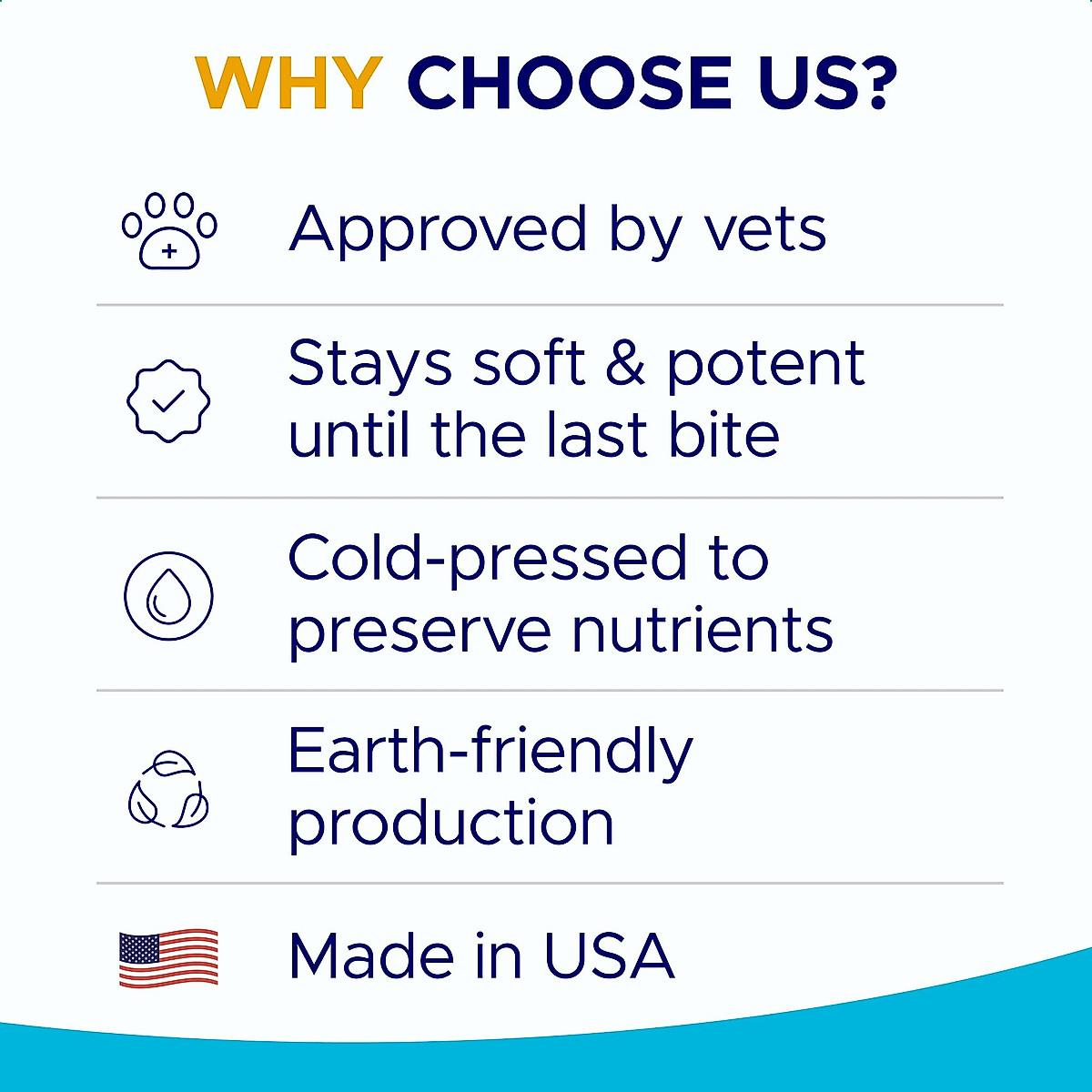 WHY CHOOSE US?

Approved by vets

Stays soft & potent until the last bite

Cold-pressed to preserve nutrients

Earth-friendly production

Made in USA